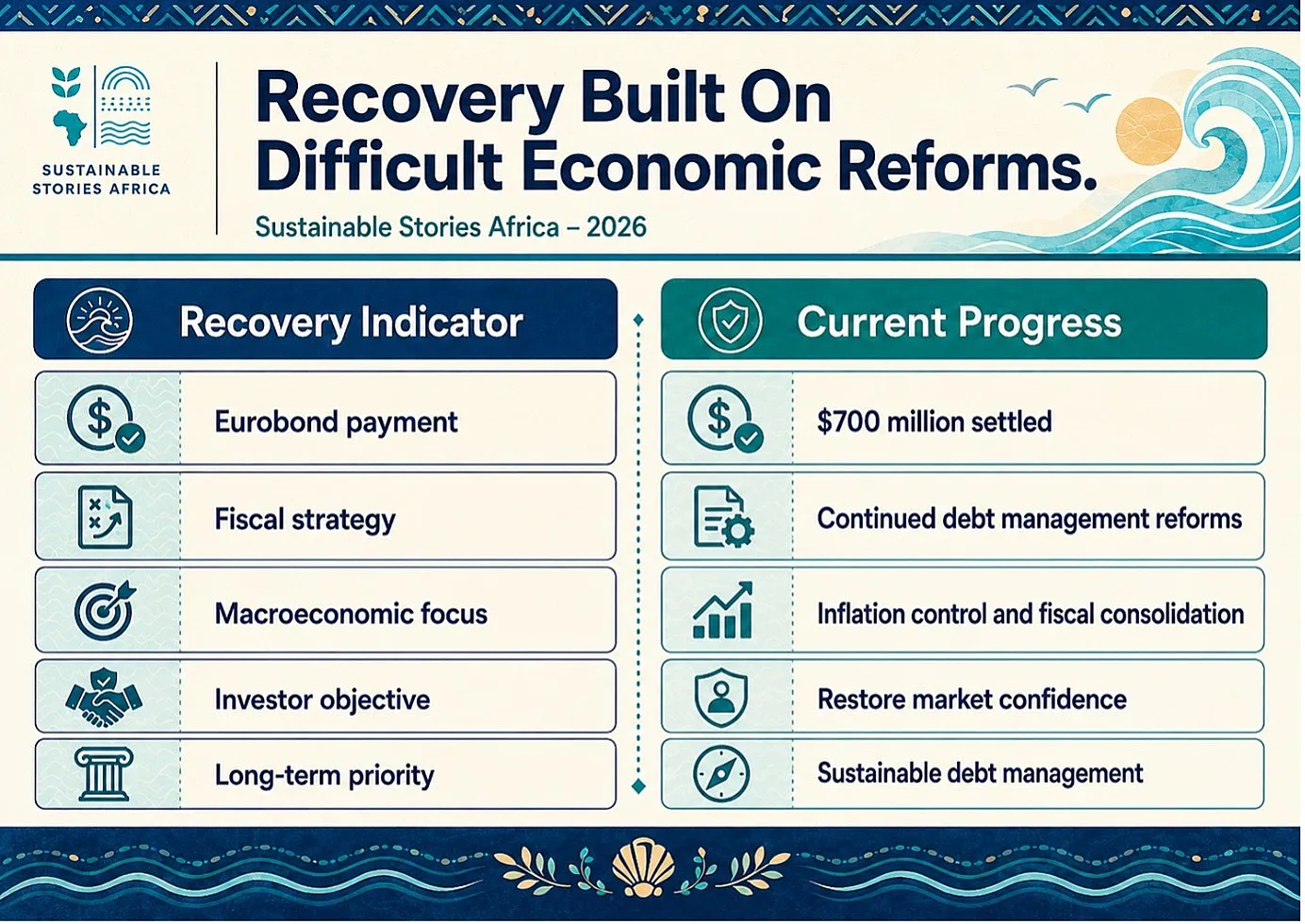 SUSTAINABLE STORIES AFRICA

Recovery Built On Difficult Economic Reforms.

Sustainable Stories Africa – 2026

| Recovery Indicator | Current Progress |
|---|---|
| Eurobond payment | \$700 million settled |
| Fiscal strategy | Continued debt management reforms |
| Macroeconomic focus | Inflation control and fiscal consolidation |
| Investor objective | Restore market confidence |
| Long-term priority | Sustainable debt management |